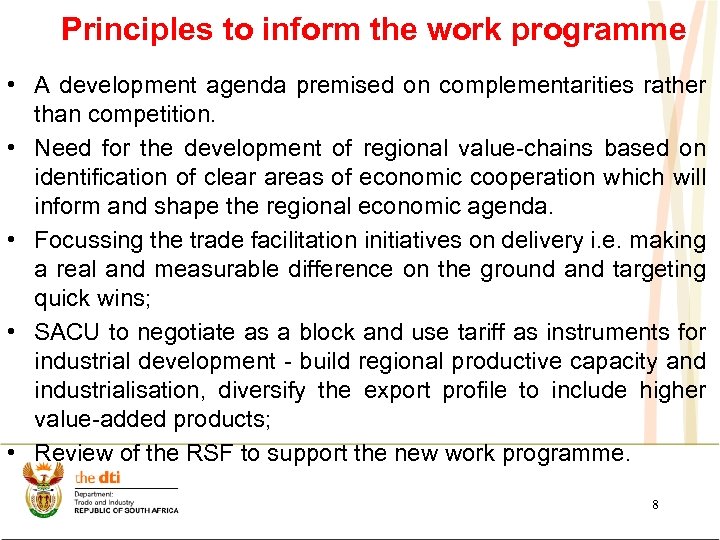 Principles to inform the work programme

• A development agenda premised on complementarities rather than competition.

• Need for the development of regional value-chains based on identification of clear areas of economic cooperation which will inform and shape the regional economic agenda.

• Focussing the trade facilitation initiatives on delivery i.e. making a real and measurable difference on the ground and targeting quick wins;

• SACU to negotiate as a block and use tariff as instruments for industrial development - build regional productive capacity and industrialisation, diversify the export profile to include higher value-added products;

• Review of the RSF to support the new work programme.

the dti
Department:
Trade and Industry
REPUBLIC OF SOUTH AFRICA

8